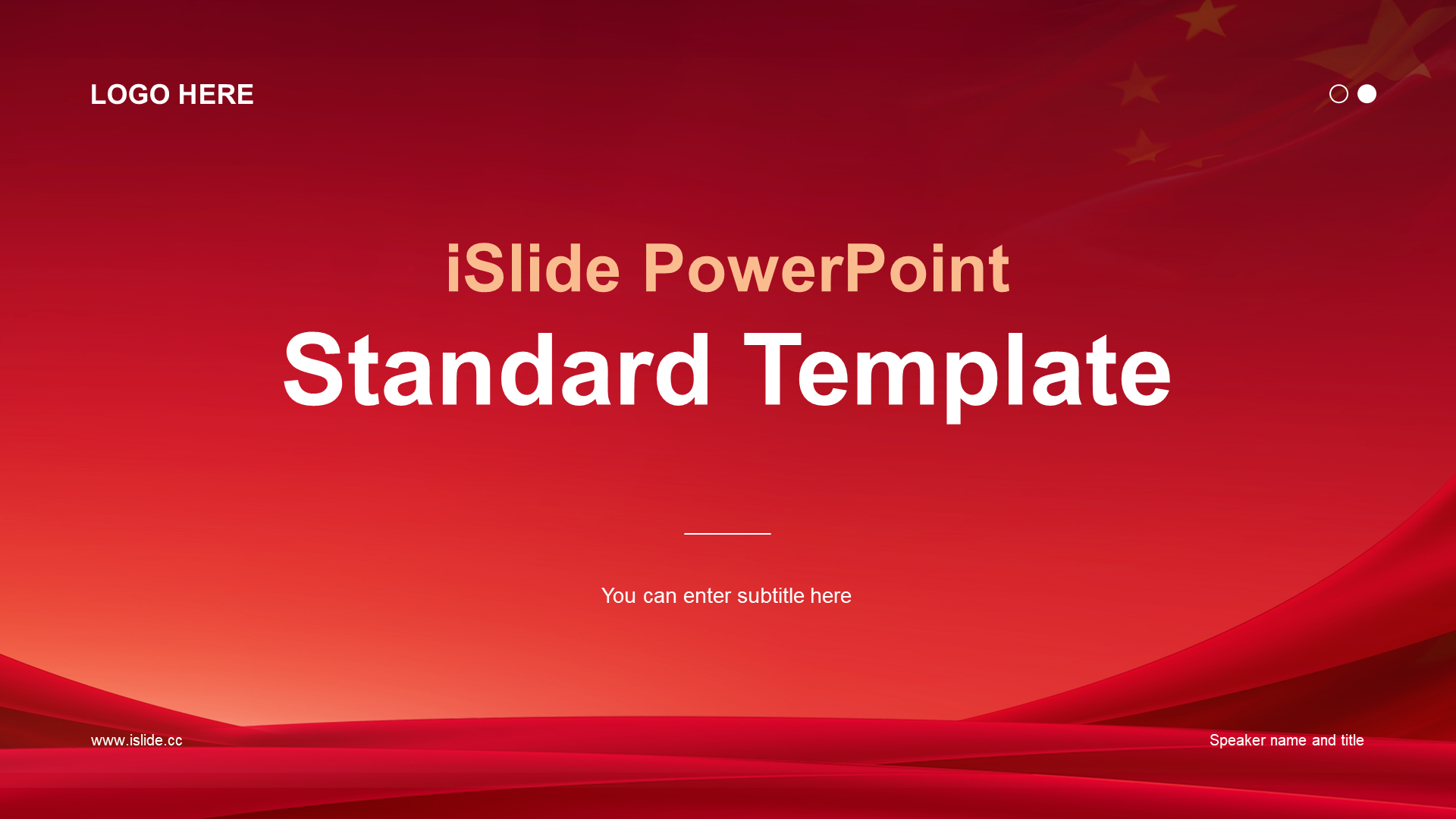 LOGO HERE

iSlide PowerPoint
Standard Template

You can enter subtitle here

www.islide.cc

Speaker name and title